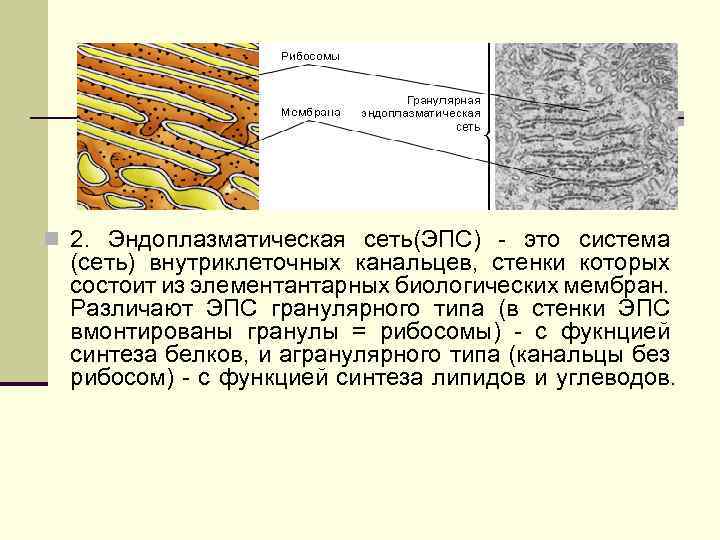 Рибосомы

Мембрана

Гранулярная эндоплазматическая сеть

2. Эндоплазматическая сеть(ЭПС) - это система (сеть) внутриклеточных канальцев, стенки которых состоит из элементантарных биологических мембран. Различают ЭПС гранулярного типа (в стенки ЭПС вмонтированы гранулы = рибосомы) - с фукнцией синтеза белков, и агранулярного типа (канальцы без рибосом) - с функцией синтеза липидов и углеводов.